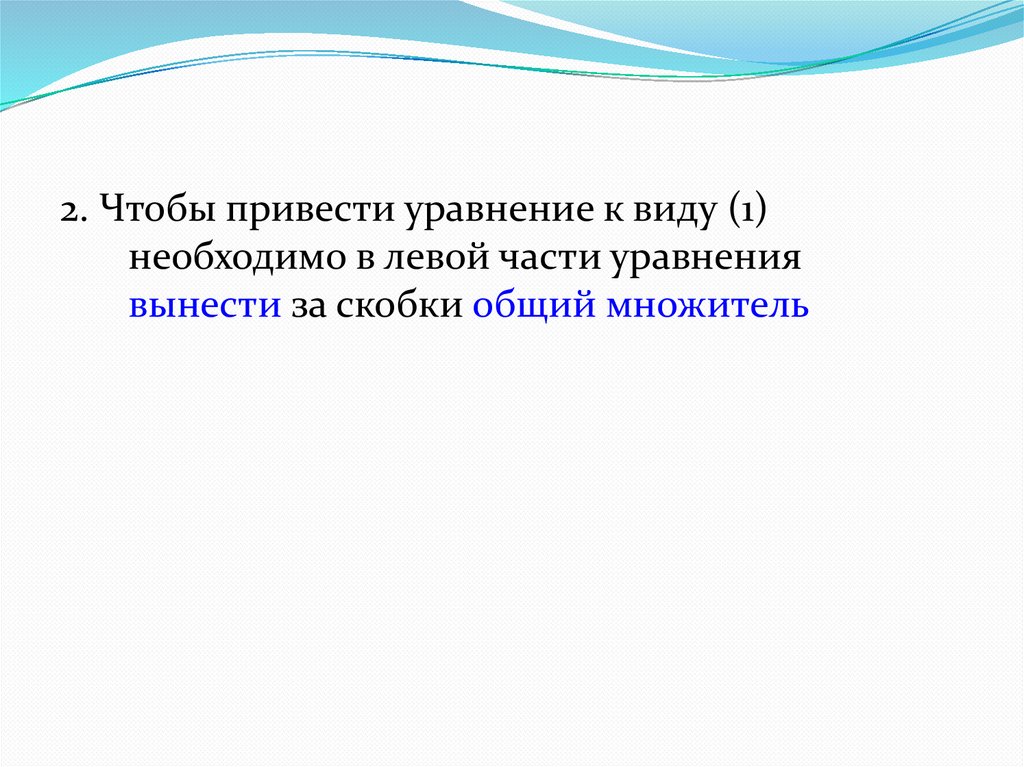 2. Чтобы привести уравнение к виду (1) необходимо в левой части уравнения вынести за скобки общий множитель